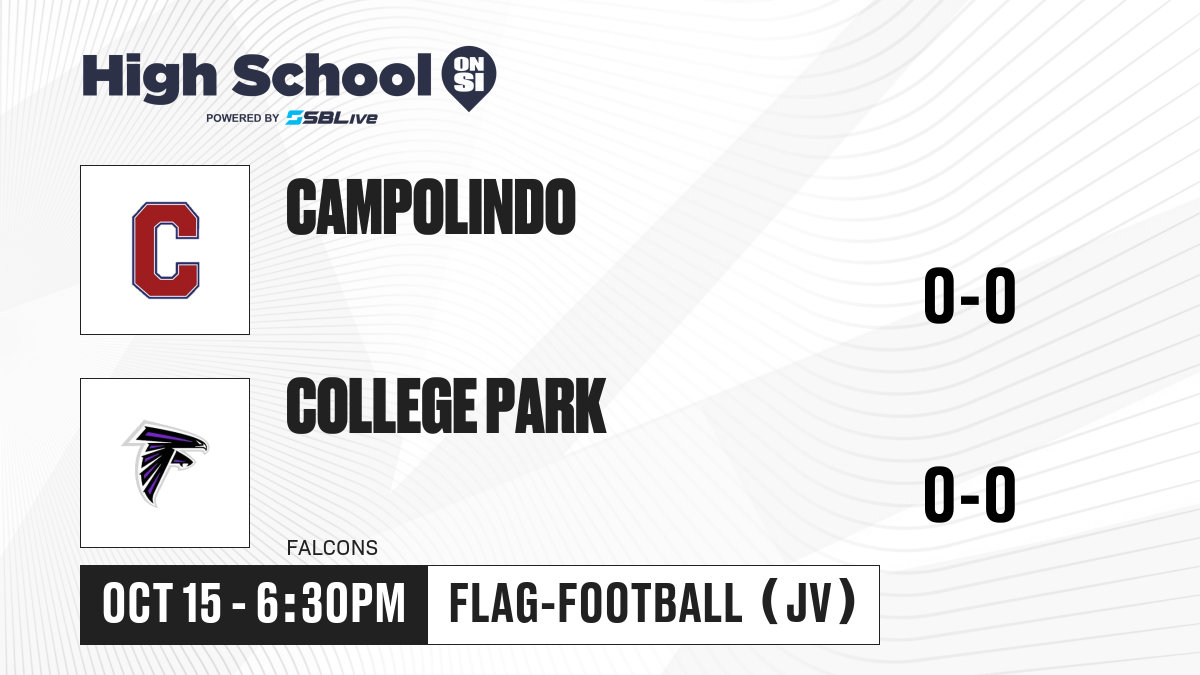 High School ON SI
POWERED BY SBLive

C

CAMPOLINDO

0-0

COLLEGE PARK

0-0

FALCONS

OCT 15 - 6:30PM

FLAG-FOOTBALL (JV)